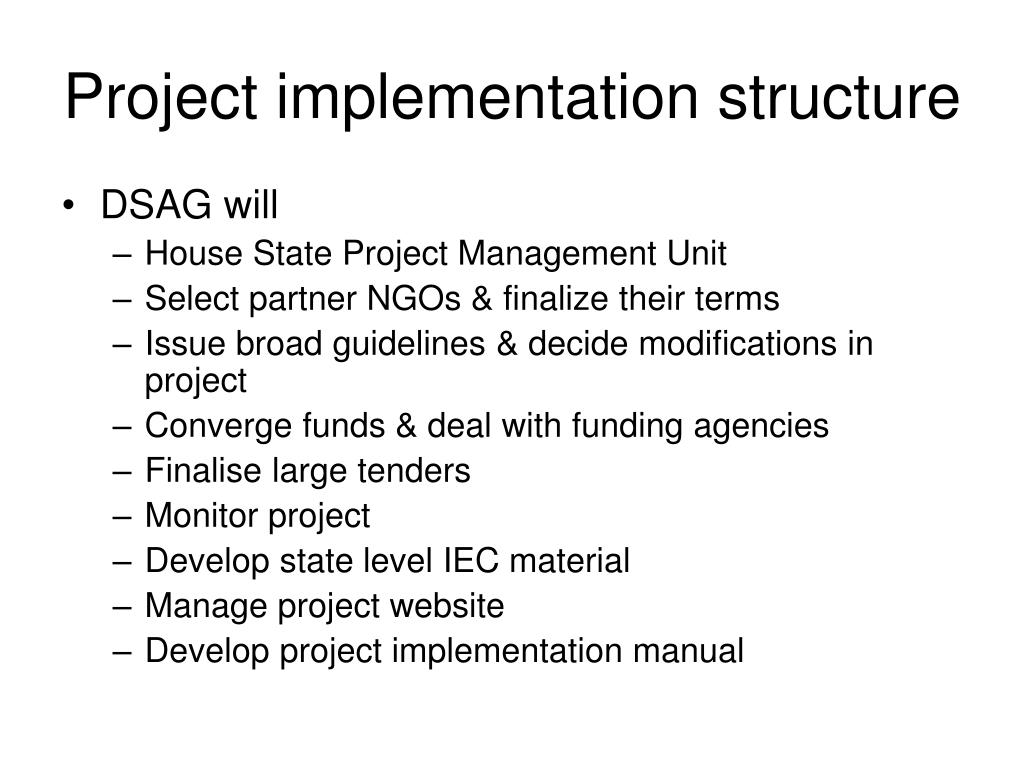 Project implementation structure

• DSAG will
– House State Project Management Unit
– Select partner NGOs & finalize their terms
– Issue broad guidelines & decide modifications in project
– Converge funds & deal with funding agencies
– Finalise large tenders
– Monitor project
– Develop state level IEC material
– Manage project website
– Develop project implementation manual